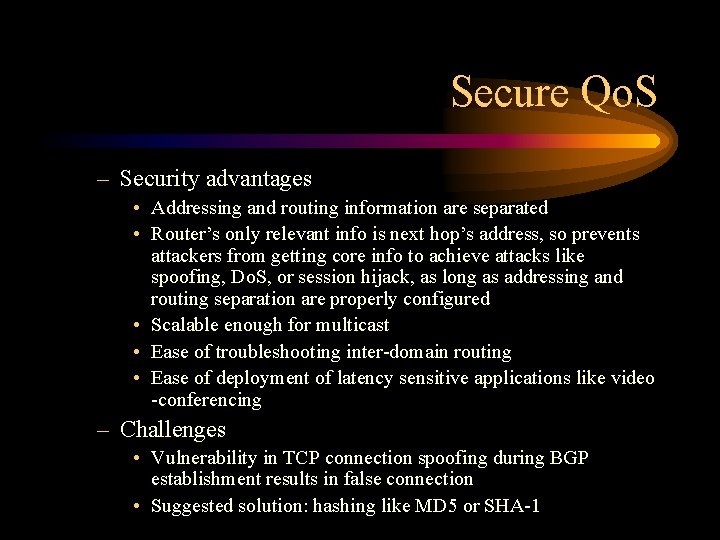 Secure QoS

– Security advantages
• Addressing and routing information are separated
• Router's only relevant info is next hop's address, so prevents attackers from getting core info to achieve attacks like spoofing, DoS, or session hijack, as long as addressing and routing separation are properly configured
• Scalable enough for multicast
• Ease of troubleshooting inter-domain routing
• Ease of deployment of latency sensitive applications like video -conferencing

– Challenges
• Vulnerability in TCP connection spoofing during BGP establishment results in false connection
• Suggested solution: hashing like MD5 or SHA-1